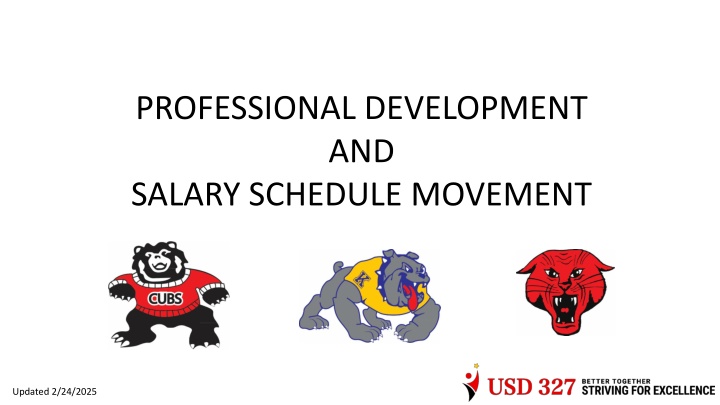 PROFESSIONAL DEVELOPMENT
AND
SALARY SCHEDULE MOVEMENT

CUBS

K

Updated 2/24/2025

USD 327 BETTER TOGETHER STRIVING FOR EXCELLENCE